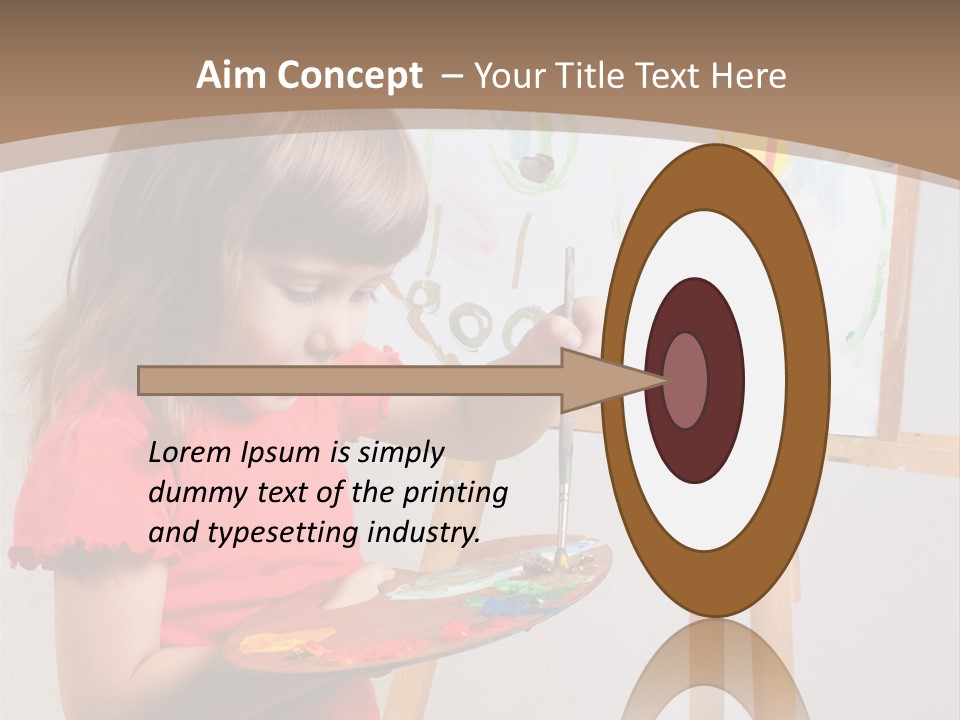 Aim Concept – Your Title Text Here

Lorem Ipsum is simply dummy text of the printing and typesetting industry.